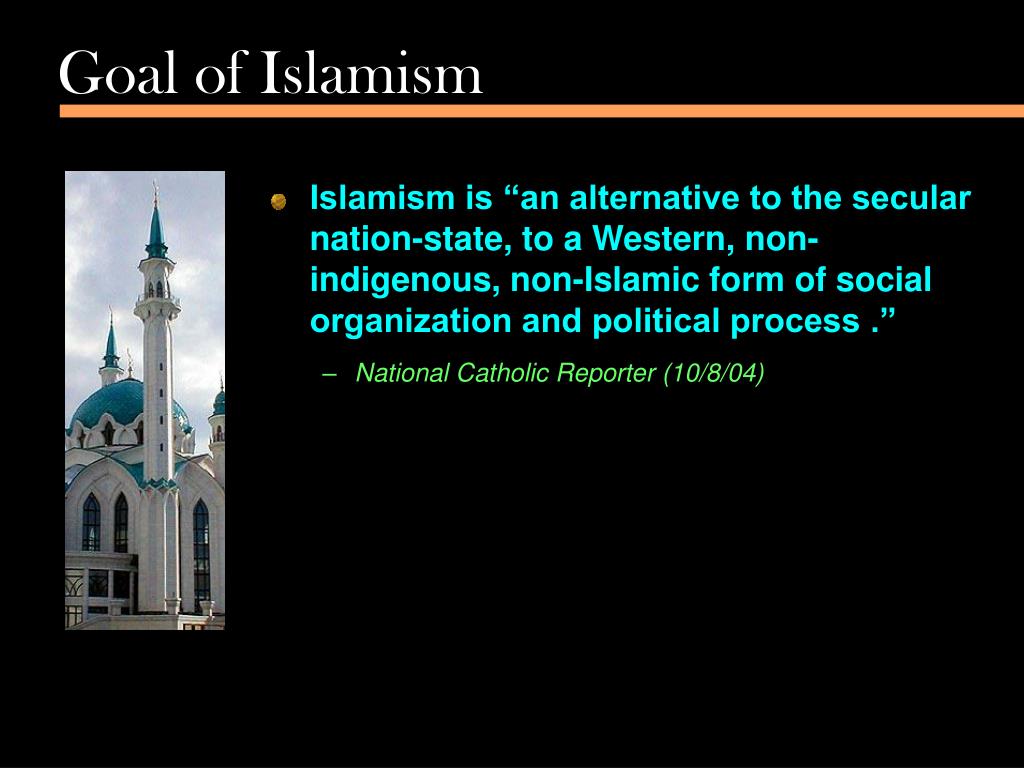 Goal of Islamism

Islamism is “an alternative to the secular nation-state, to a Western, non-indigenous, non-Islamic form of social organization and political process .”

– National Catholic Reporter (10/8/04)